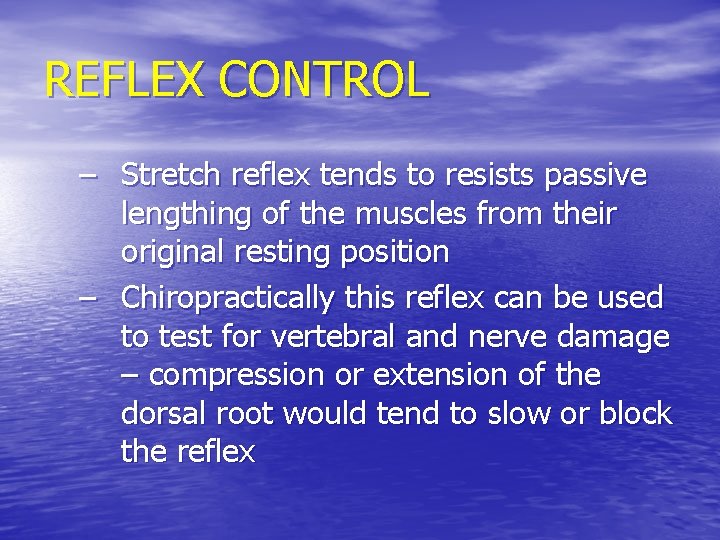 REFLEX CONTROL

– Stretch reflex tends to resists passive lengthing of the muscles from their original resting position

– Chiropractically this reflex can be used to test for vertebral and nerve damage – compression or extension of the dorsal root would tend to slow or block the reflex